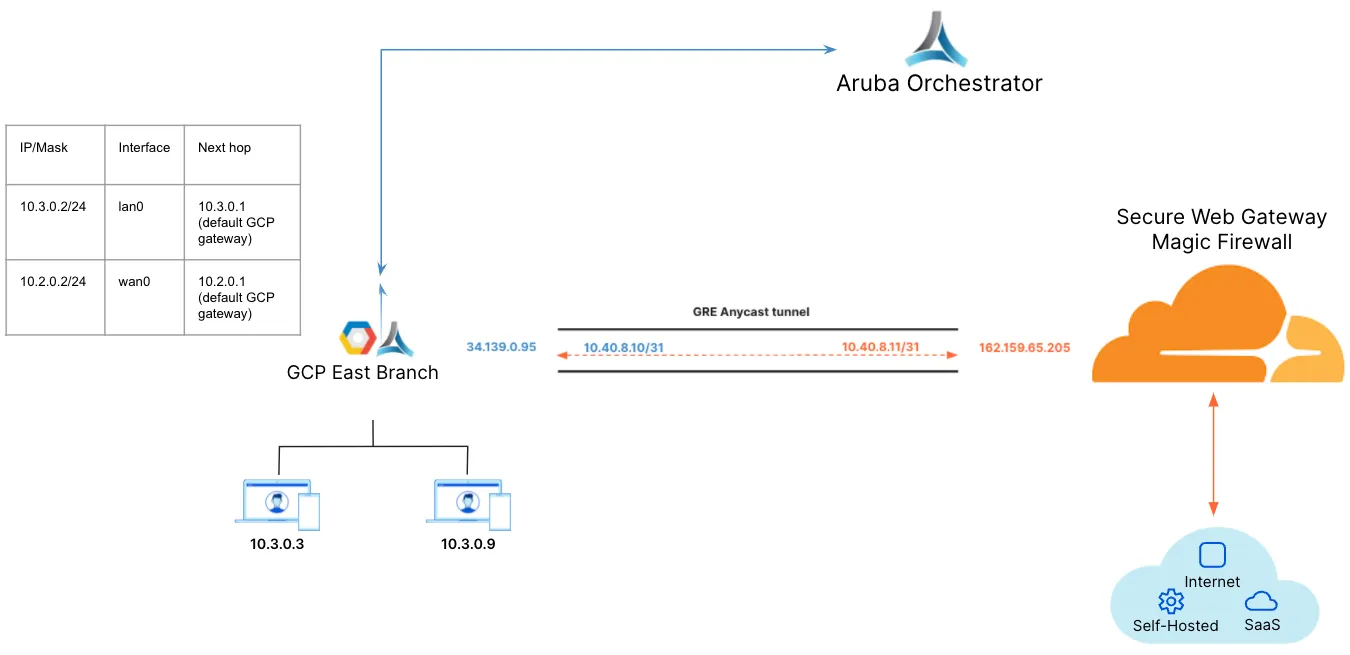 Aruba Orchestrator

| IP/Mask | Interface | Next hop |
|---|---|---|
| 10.3.0.2/24 | lan0 | 10.3.0.1 (default GCP gateway) |
| 10.2.0.2/24 | wan0 | 10.2.0.1 (default GCP gateway) |

Secure Web Gateway
Magic Firewall

GRE Anycast tunnel

34.139.0.95

10.40.8.10/31

10.40.8.11/31

162.159.65.205

GCP East Branch

10.3.0.3

10.3.0.9

Internet

Self-Hosted

SaaS